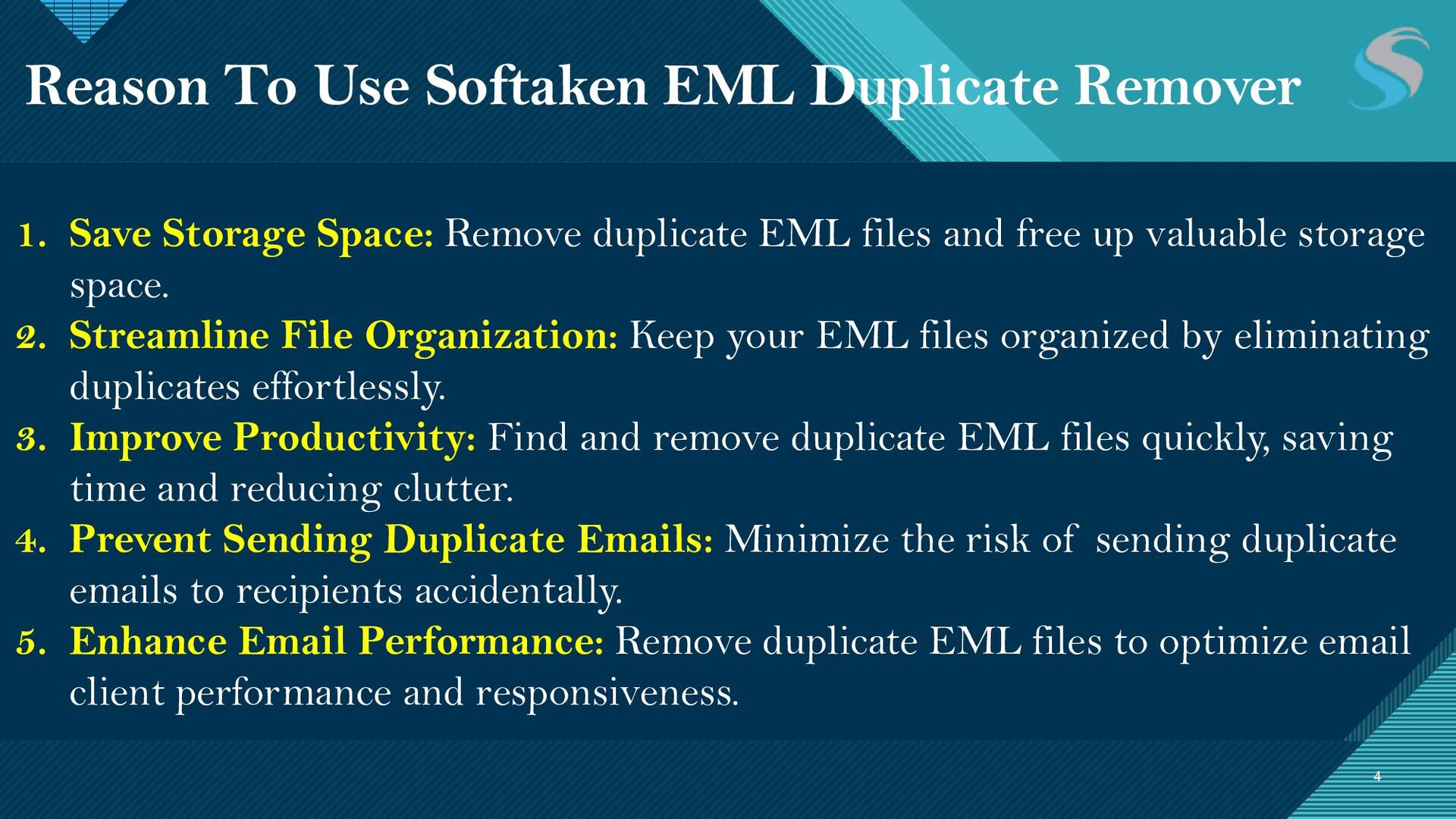 Reason To Use Softaken EML Duplicate Remover

1. Save Storage Space: Remove duplicate EML files and free up valuable storage space.
2. Streamline File Organization: Keep your EML files organized by eliminating duplicates effortlessly.
3. Improve Productivity: Find and remove duplicate EML files quickly, saving time and reducing clutter.
4. Prevent Sending Duplicate Emails: Minimize the risk of sending duplicate emails to recipients accidentally.
5. Enhance Email Performance: Remove duplicate EML files to optimize email client performance and responsiveness.

4